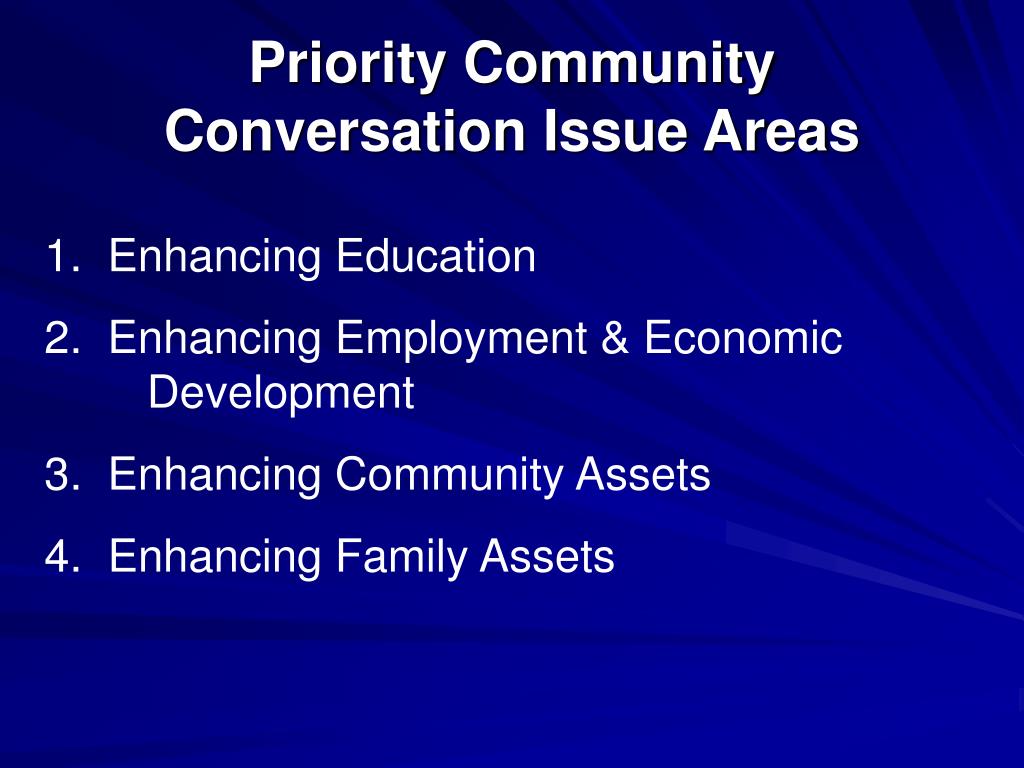 Priority Community Conversation Issue Areas

1. Enhancing Education
2. Enhancing Employment & Economic Development
3. Enhancing Community Assets
4. Enhancing Family Assets